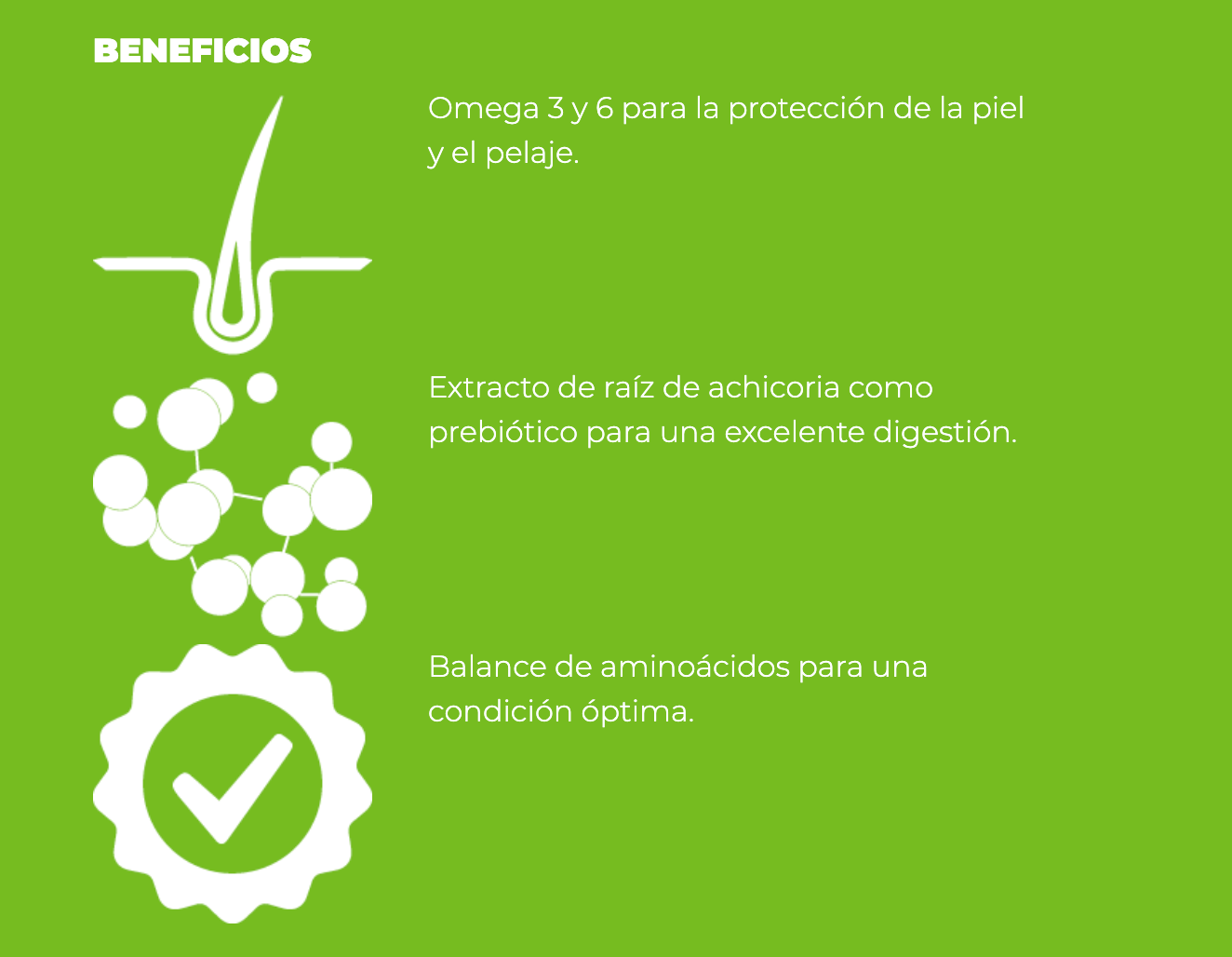 BENEFICIOS

Omega 3 y 6 para la protección de la piel y el pelaje.

Extracto de raíz de achicoria como prebiótico para una excelente digestión.

Balance de aminoácidos para una condición óptima.